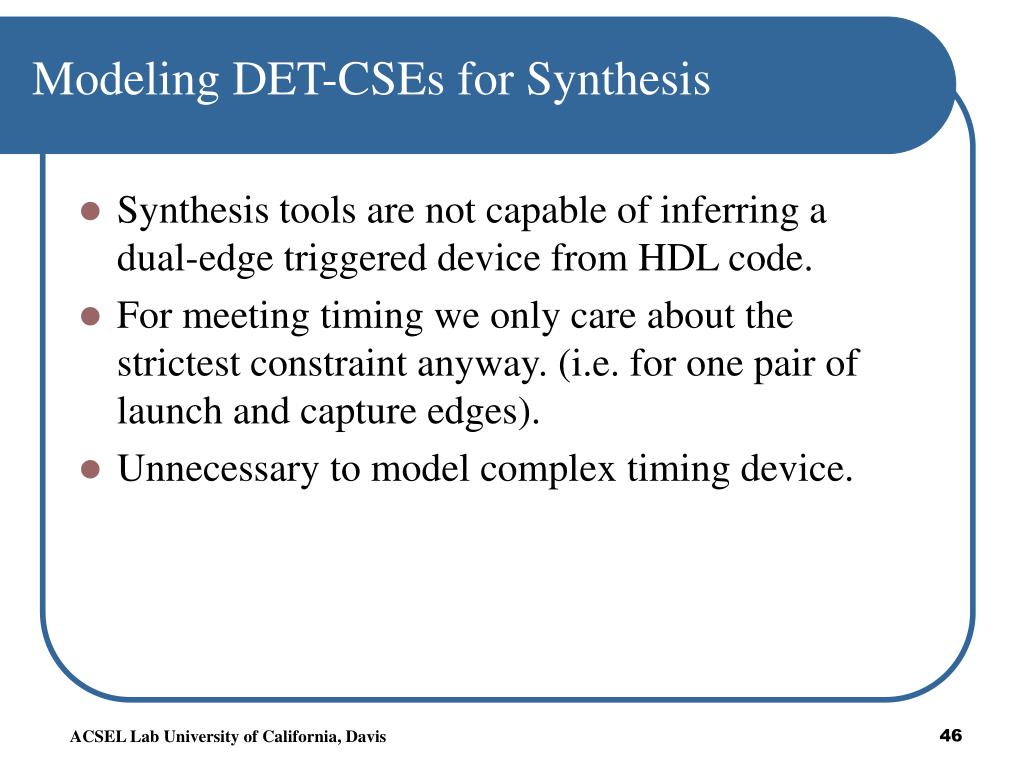 Modeling DET-CSEs for Synthesis

- Synthesis tools are not capable of inferring a dual-edge triggered device from HDL code.
- For meeting timing we only care about the strictest constraint anyway. (i.e. for one pair of launch and capture edges).
- Unnecessary to model complex timing device.

ACSEL Lab University of California, Davis

46